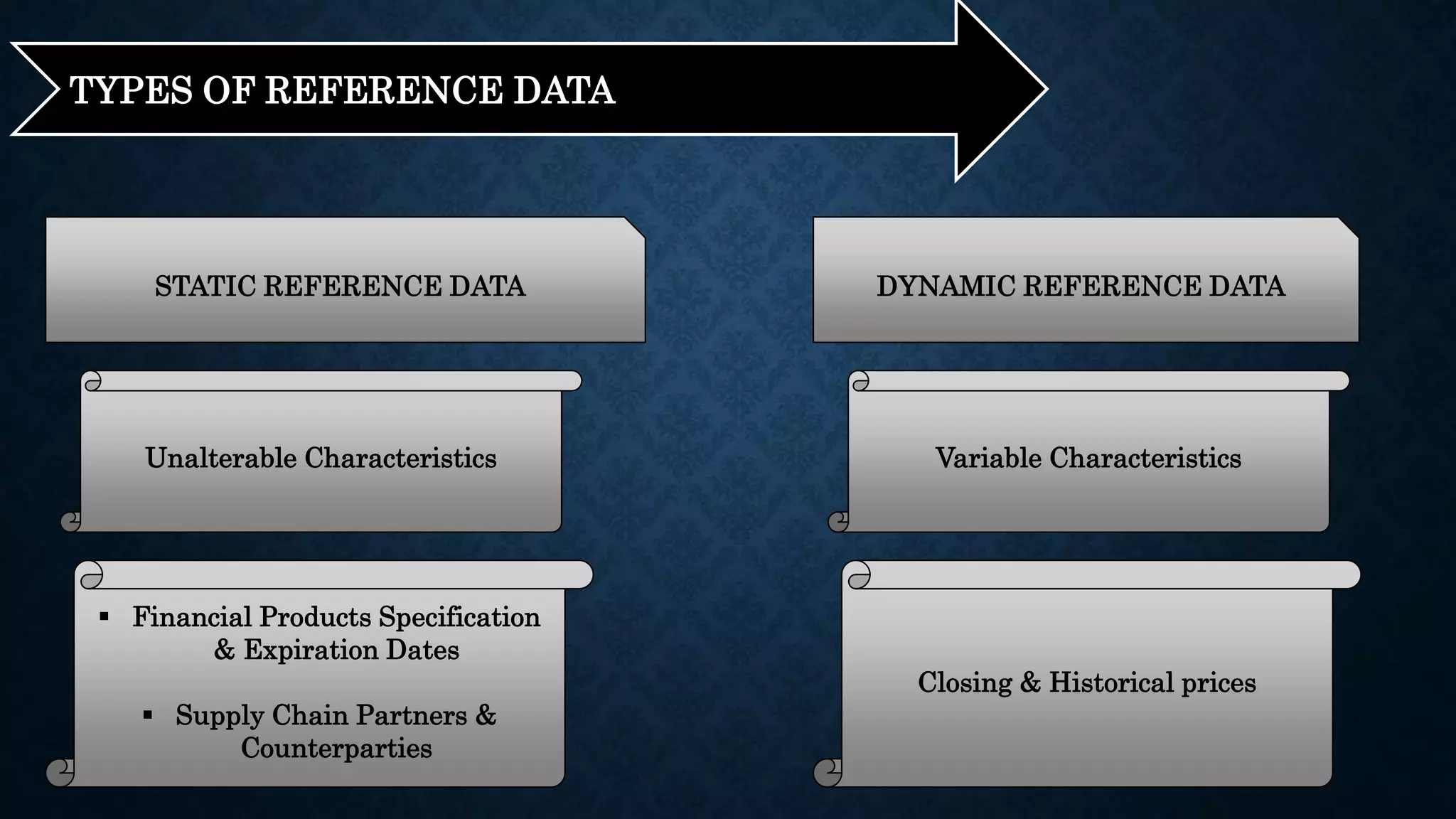 TYPES OF REFERENCE DATA

STATIC REFERENCE DATA

Unalterable Characteristics

▪ Financial Products Specification & Expiration Dates

▪ Supply Chain Partners & Counterparties

DYNAMIC REFERENCE DATA

Variable Characteristics

Closing & Historical prices